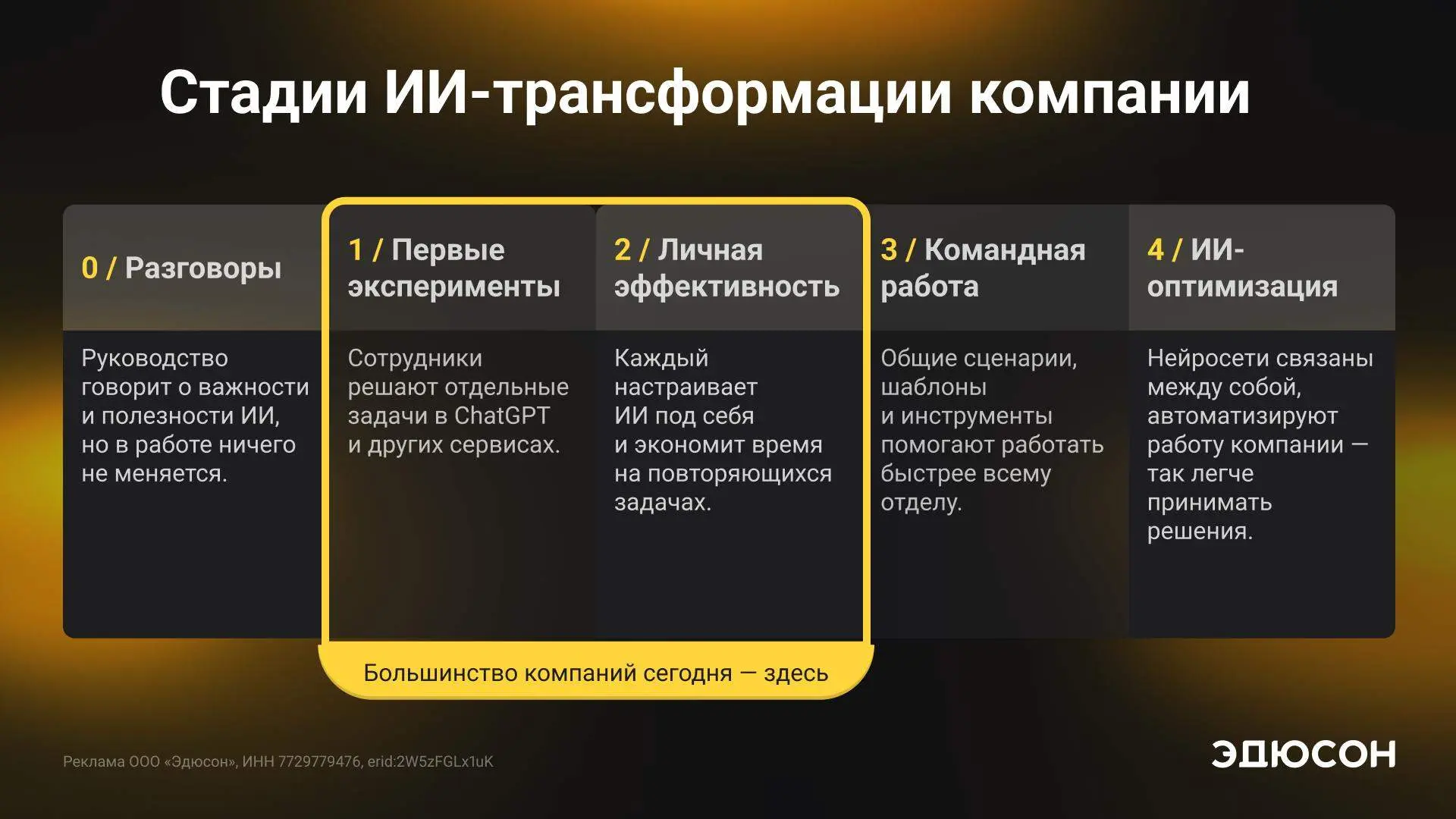 Стадии ИИ-трансформации компании

| 0 / Разговоры | 1 / Первые эксперименты | 2 / Личная эффективность | 3 / Командная работа | 4 / ИИ-оптимизация |
|---|---|---|---|---|
| Руководство говорит о важности и полезности ИИ, но в работе ничего не меняется. | Сотрудники решают отдельные задачи в ChatGPT и других сервисах. | Каждый настраивает ИИ под себя и экономит время на повторяющихся задачах. | Общие сценарии, шаблоны и инструменты помогают работать быстрее всему отделу. | Нейросети связаны между собой, автоматизируют работу компании — так легче принимать решения. |

Большинство компаний сегодня — здесь

Реклама ООО «Эдюсон», ИНН 7729779476, erid:2W5zFGLx1uK

ЭДЮСОН